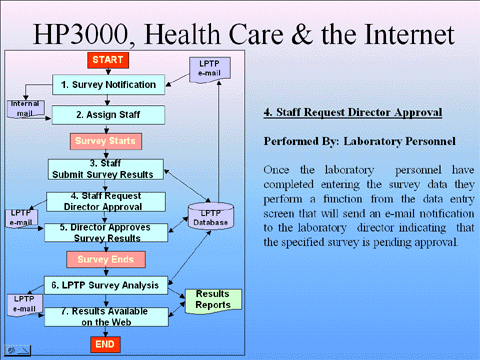 HP3000, Health Care & the Internet

START

LPTP e-mail

1. Survey Notification

Internal mail

2. Assign Staff

Survey Starts

3. Staff Submit Survey Results

4. Staff Request Director Approval

LPTP e-mail

LPTP Database

5. Director Approves Survey Results

Survey Ends

6. LPTP Survey Analysis

LPTP e-mail

Results Reports

7. Results Available on the Web

END

4. Staff Request Director Approval

Performed By: Laboratory Personnel

Once the laboratory personnel have completed entering the survey data they perform a function from the data entry screen that will send an e-mail notification to the laboratory director indicating that the specified survey is pending approval.